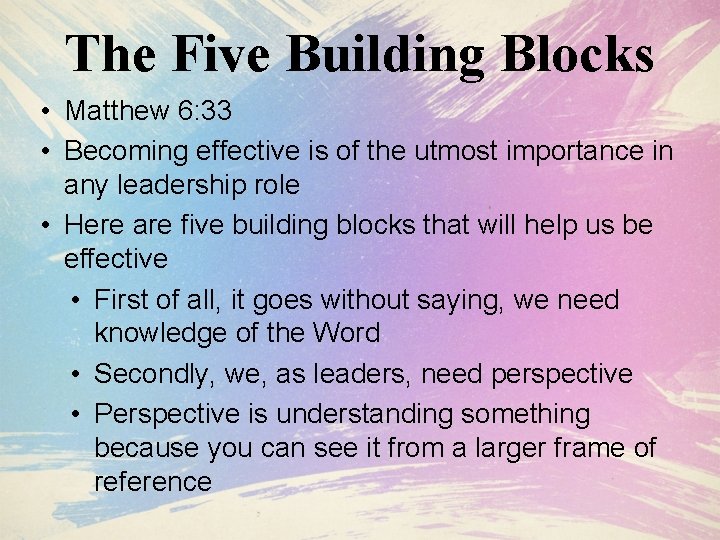 The Five Building Blocks

• Matthew 6:33
• Becoming effective is of the utmost importance in any leadership role
• Here are five building blocks that will help us be effective
  • First of all, it goes without saying, we need knowledge of the Word
  • Secondly, we, as leaders, need perspective
  • Perspective is understanding something because you can see it from a larger frame of reference